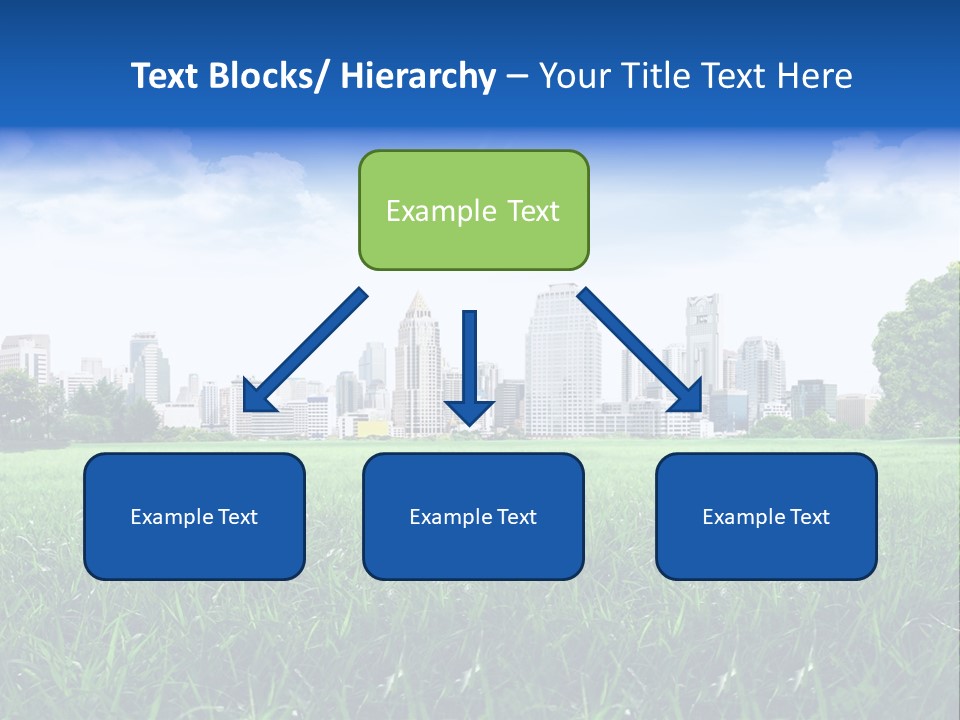 Text Blocks/ Hierarchy – Your Title Text Here

Example Text

Example Text

Example Text

Example Text